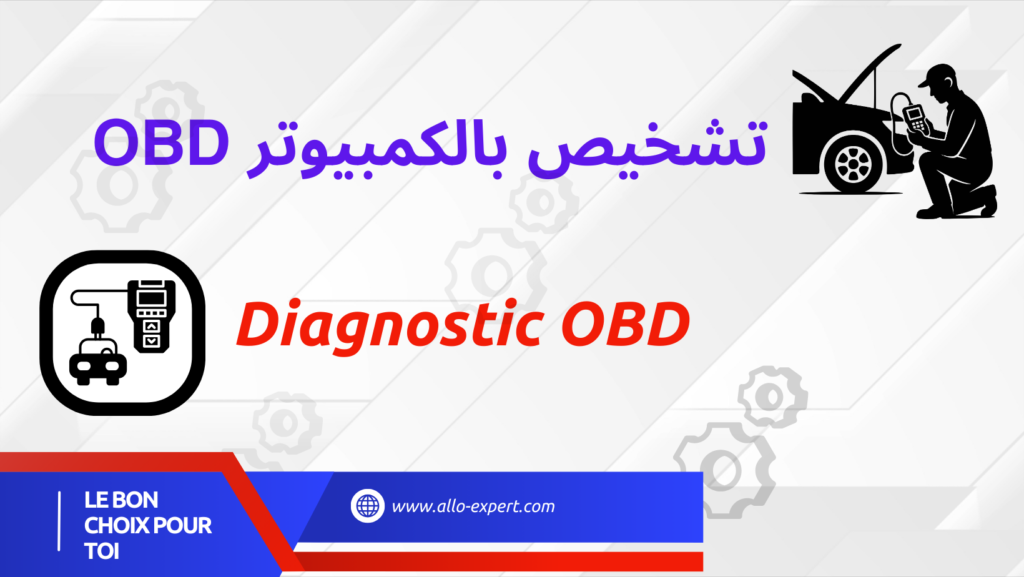 تشخيص بالكمبيوتر OBD

Diagnostic OBD

LE BON CHOIX POUR TOI

www.allo-expert.com